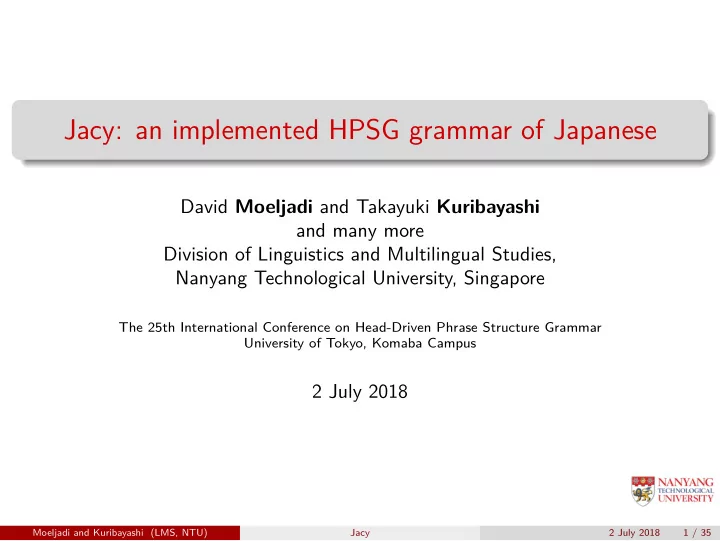 Jacy: an implemented HPSG grammar of Japanese

David Moeljadi and Takayuki Kuribayashi
and many more
Division of Linguistics and Multilingual Studies,
Nanyang Technological University, Singapore

The 25th International Conference on Head-Driven Phrase Structure Grammar
University of Tokyo, Komaba Campus

2 July 2018

NANYANG TECHNOLOGICAL UNIVERSITY

Moeljadi and Kuribayashi (LMS, NTU) Jacy 2 July 2018 1 / 35